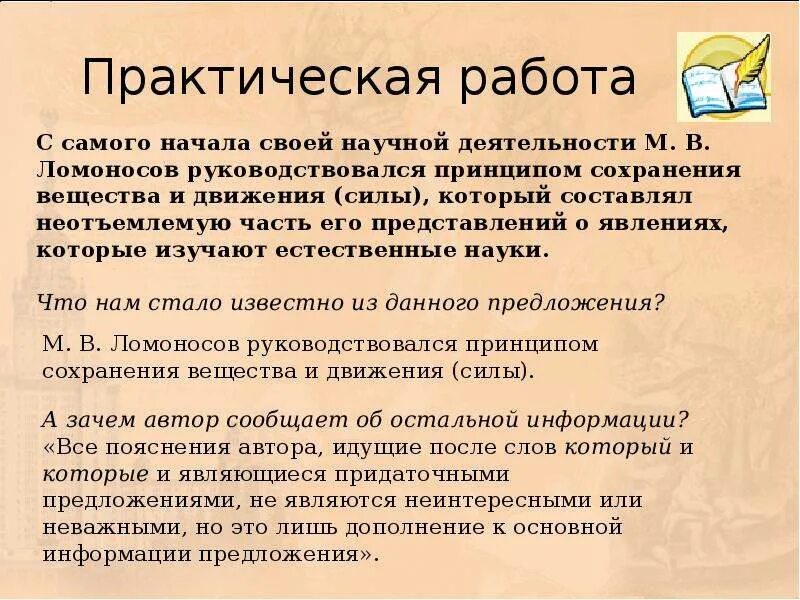 Практическая работа

С самого начала своей научной деятельности М. В. Ломоносов руководствовался принципом сохранения вещества и движения (силы), который составлял неотъемлемую часть его представлений о явлениях, которые изучают естественные науки.

Что нам стало известно из данного предложения?

М. В. Ломоносов руководствовался принципом сохранения вещества и движения (силы).

А зачем автор сообщает об остальной информации?
«Все пояснения автора, идущие после слов который и которые и являющиеся придаточными предложениями, не являются неинтересными или неважными, но это лишь дополнение к основной информации предложения».